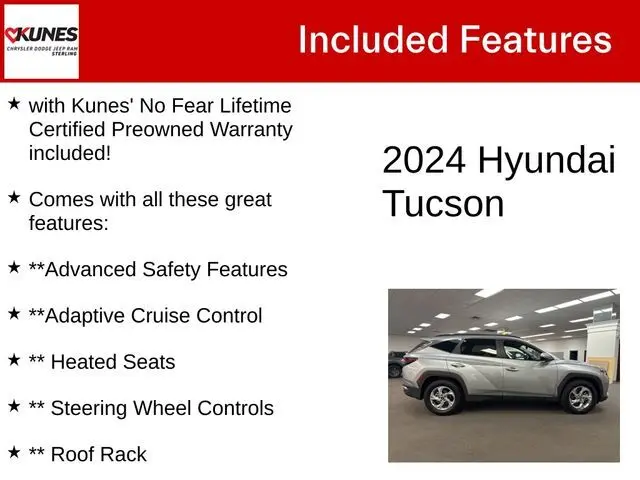 KUNES
CHRYSLER DODGE JEEP RAM
STERLING

Included Features

★ with Kunes' No Fear Lifetime Certified Preowned Warranty included!

★ Comes with all these great features:

★ **Advanced Safety Features

★ **Adaptive Cruise Control

★ ** Heated Seats

★ ** Steering Wheel Controls

★ ** Roof Rack

2024 Hyundai Tucson